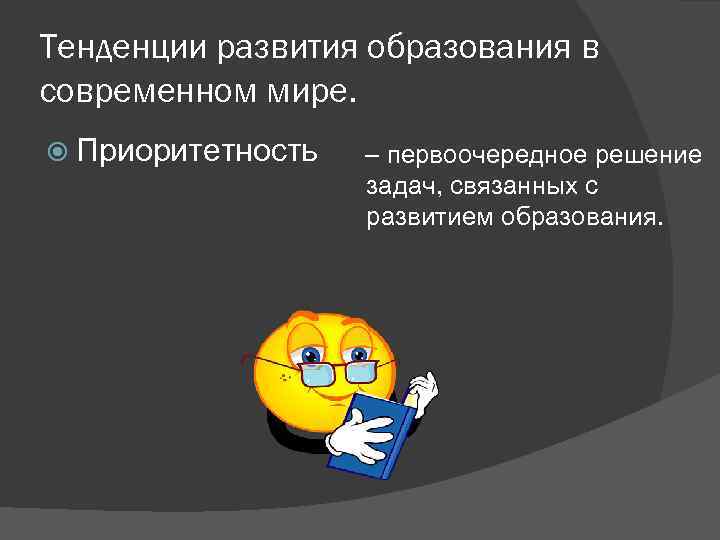 Тенденции развития образования в современном мире.

Приоритетность

– первоочередное решение задач, связанных с развитием образования.